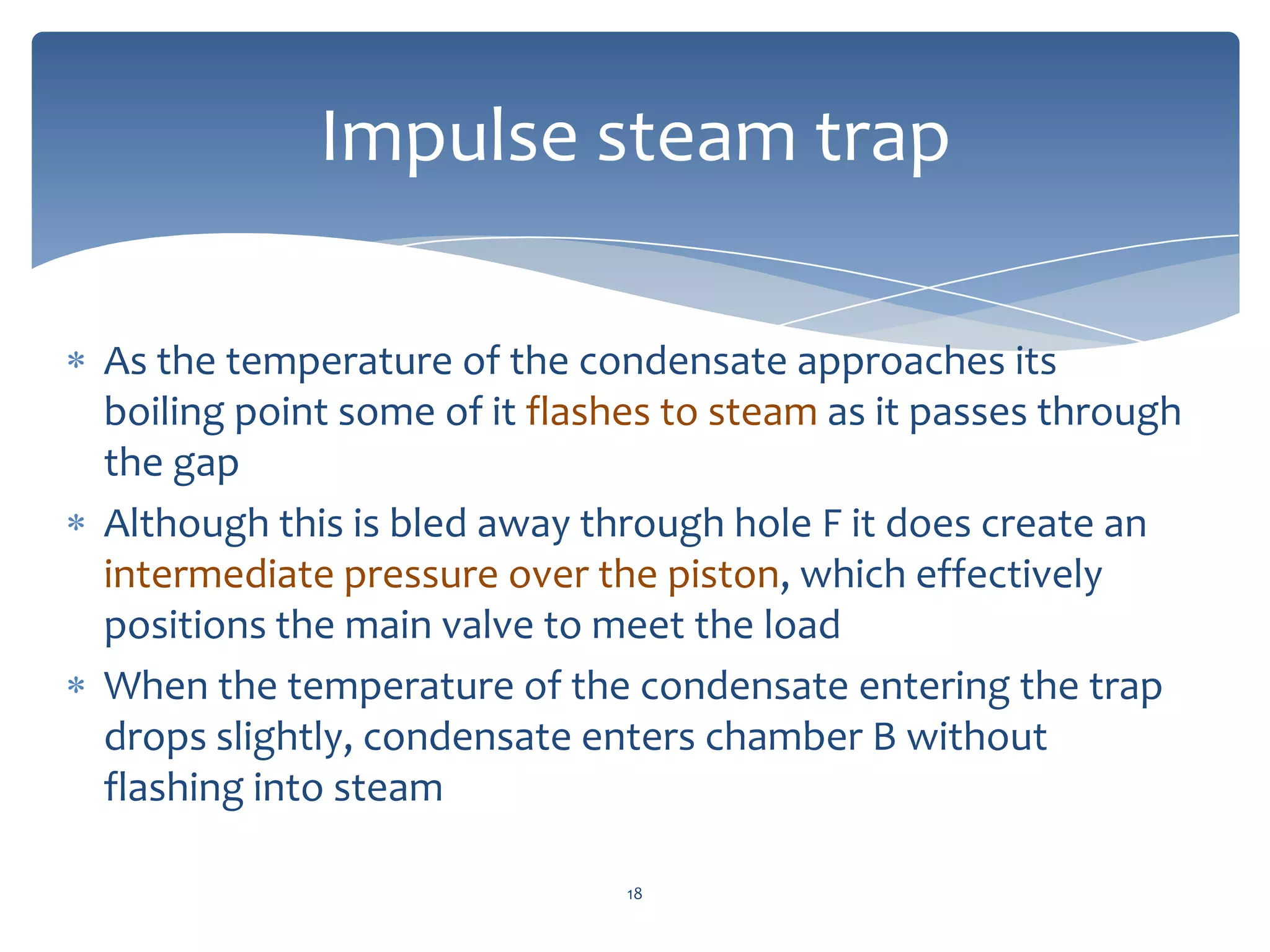 Impulse steam trap

* As the temperature of the condensate approaches its boiling point some of it flashes to steam as it passes through the gap
* Although this is bled away through hole F it does create an intermediate pressure over the piston, which effectively positions the main valve to meet the load
* When the temperature of the condensate entering the trap drops slightly, condensate enters chamber B without flashing into steam

18